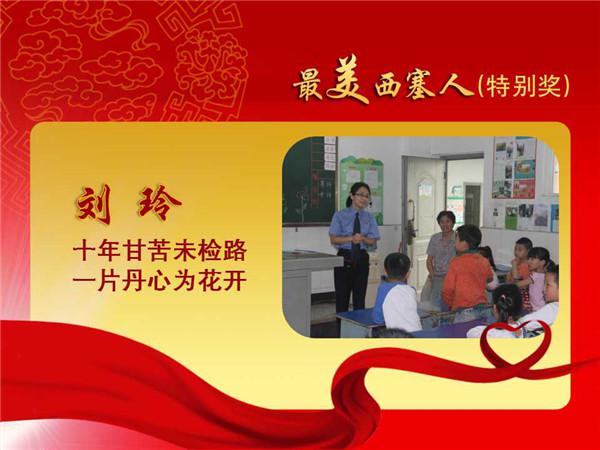 最美西塞人(特别奖)

刘 玲

十年甘苦未检路
一片丹心为花开